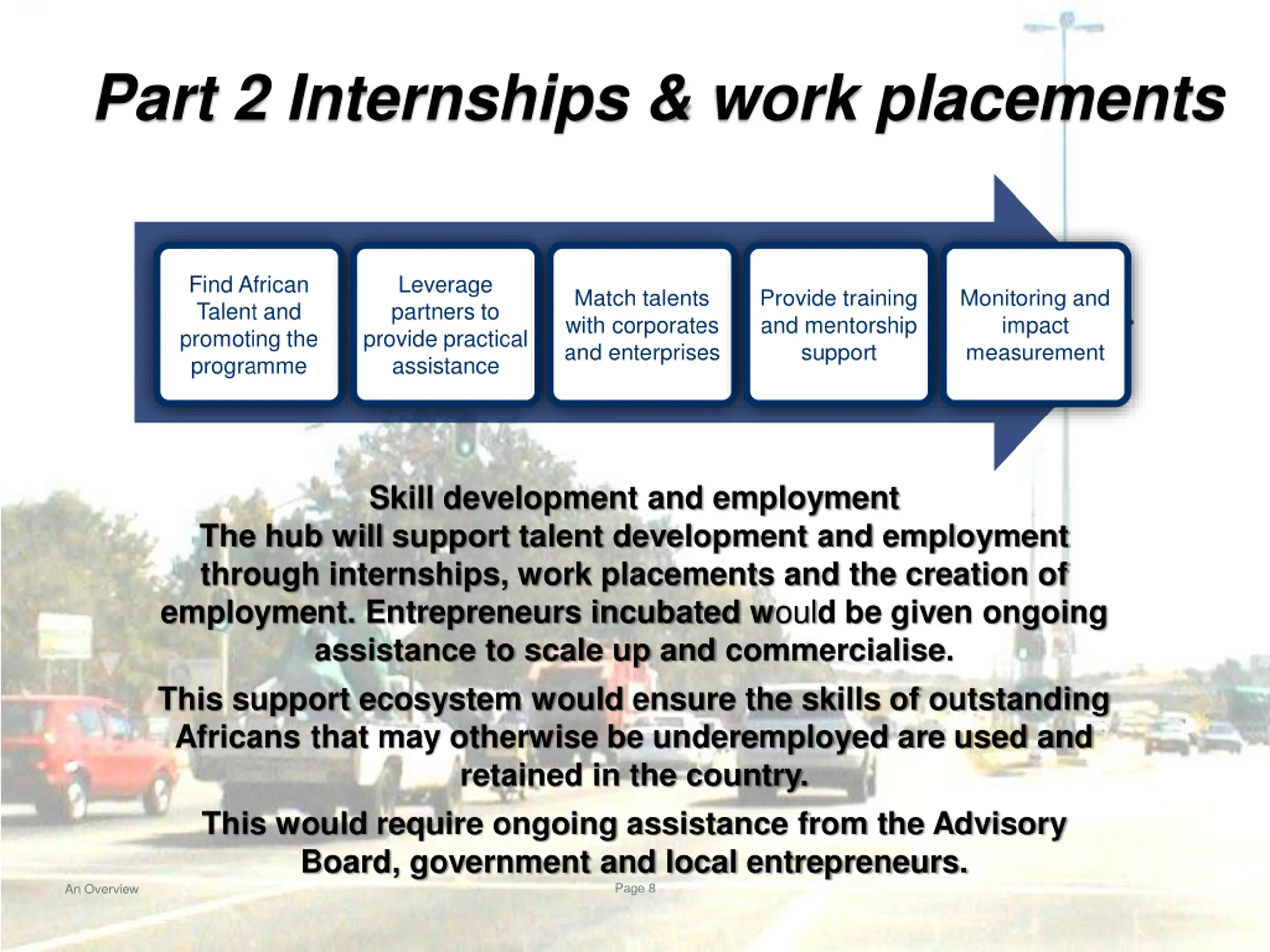 Part 2 Internships & work placements

Find African Talent and promoting the programme

Leverage partners to provide practical assistance

Match talents with corporates and enterprises

Provide training and mentorship support

Monitoring and impact measurement

Skill development and employment
The hub will support talent development and employment through internships, work placements and the creation of employment. Entrepreneurs incubated would be given ongoing assistance to scale up and commercialise.

This support ecosystem would ensure the skills of outstanding Africans that may otherwise be underemployed are used and retained in the country.

This would require ongoing assistance from the Advisory Board, government and local entrepreneurs.

An Overview

Page 8